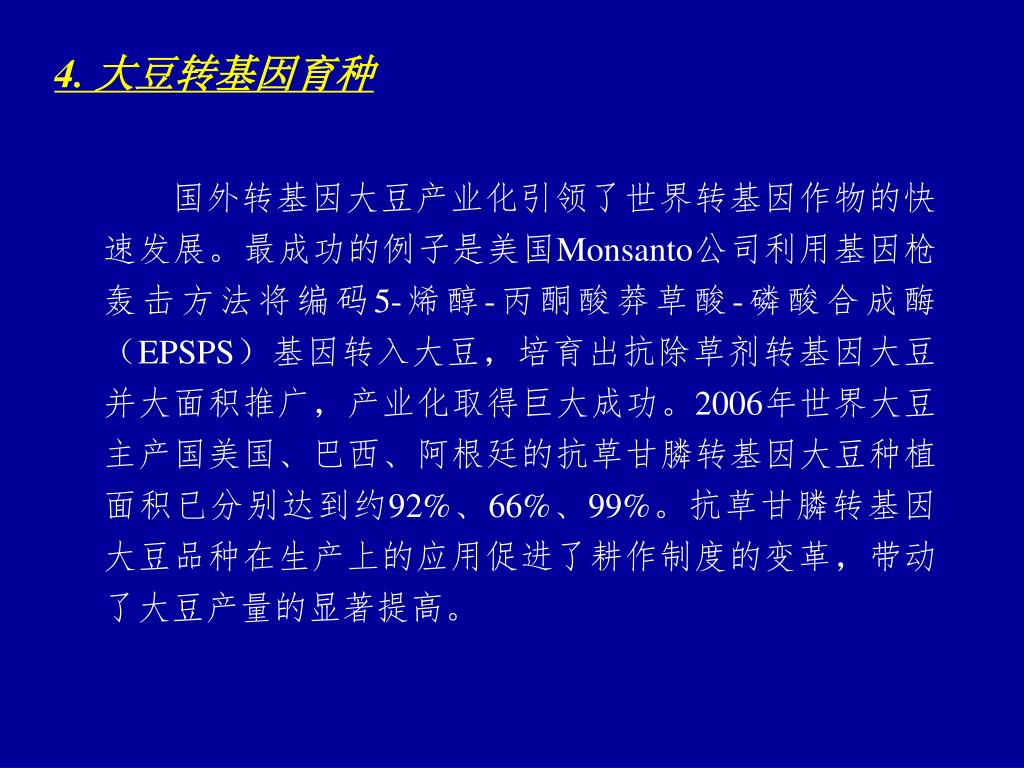 4. 大豆转基因育种

国外转基因大豆产业化引领了世界转基因作物的快速发展。最成功的例子是美国Monsanto公司利用基因枪轰击方法将编码5-烯醇-丙酮酸莽草酸-磷酸合成酶（EPSPS）基因转入大豆，培育出抗除草剂转基因大豆并大面积推广，产业化取得巨大成功。2006年世界大豆主产国美国、巴西、阿根廷的抗草甘膦转基因大豆种植面积已分别达到约92%、66%、99%。抗草甘膦转基因大豆品种在生产上的应用促进了耕作制度的变革，带动了大豆产量的显著提高。